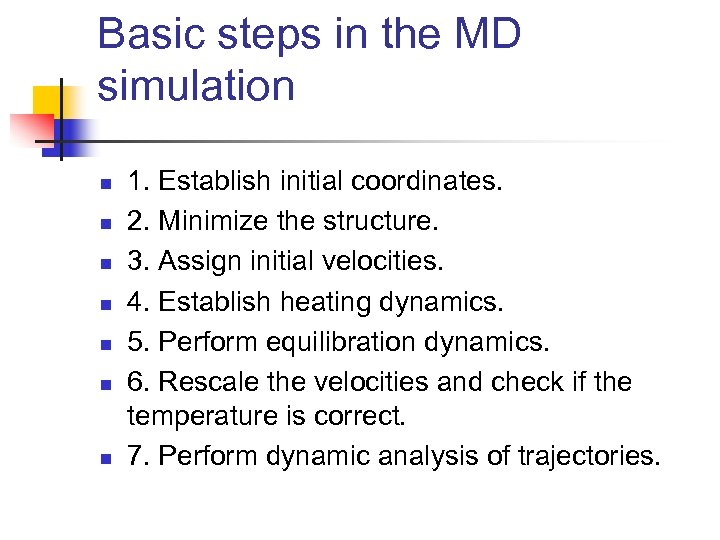 Basic steps in the MD simulation

- 1. Establish initial coordinates.
- 2. Minimize the structure.
- 3. Assign initial velocities.
- 4. Establish heating dynamics.
- 5. Perform equilibration dynamics.
- 6. Rescale the velocities and check if the temperature is correct.
- 7. Perform dynamic analysis of trajectories.